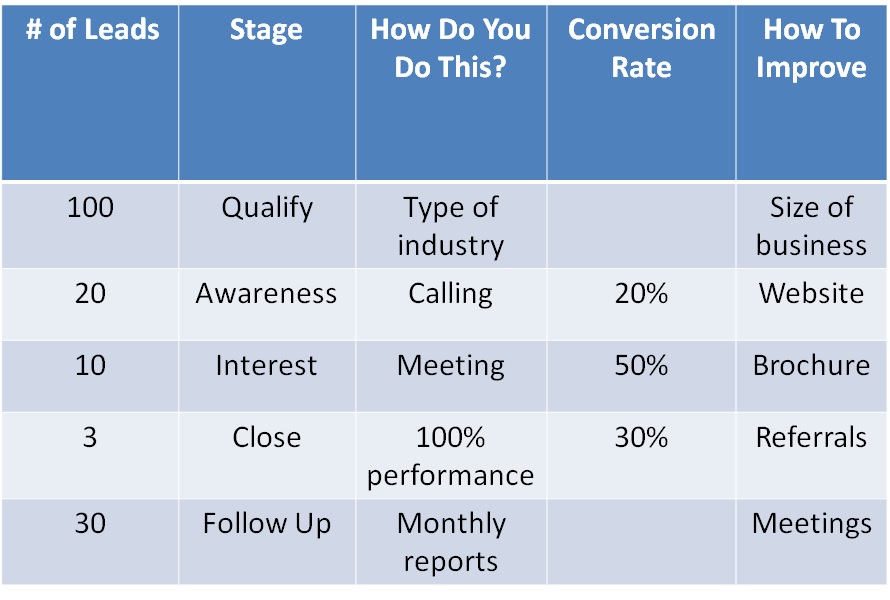 | # of Leads | Stage | How Do You Do This? | Conversion Rate | How To Improve |
|---|---|---|---|---|
| 100 | Qualify | Type of industry | | Size of business |
| 20 | Awareness | Calling | 20% | Website |
| 10 | Interest | Meeting | 50% | Brochure |
| 3 | Close | 100% performance | 30% | Referrals |
| 30 | Follow Up | Monthly reports | | Meetings |